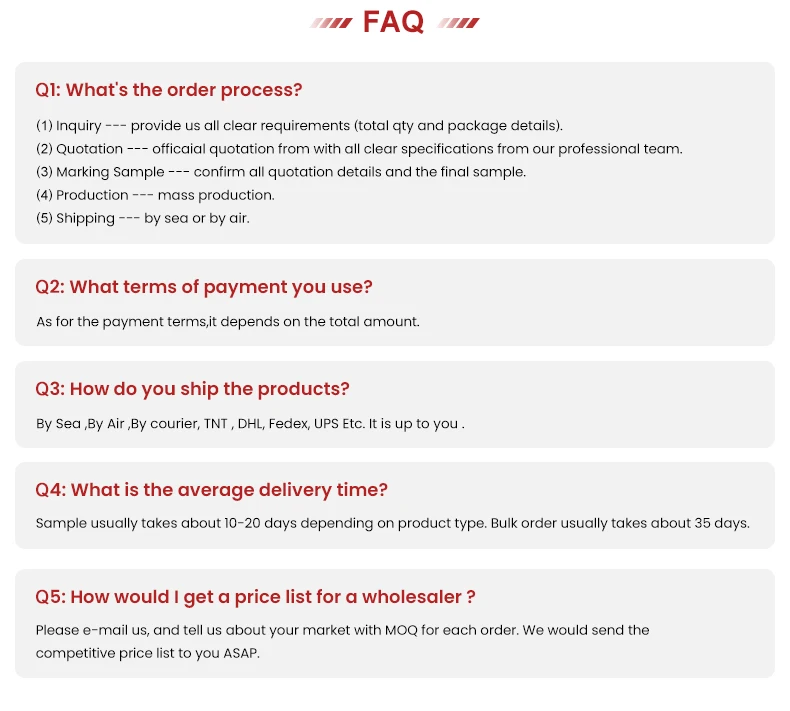 FAQ

Q1: What's the order process?

(1) Inquiry --- provide us all clear requirements (total qty and package details).
(2) Quotation --- officaial quotation from with all clear specifications from our professional team.
(3) Marking Sample --- confirm all quotation details and the final sample.
(4) Production --- mass production.
(5) Shipping --- by sea or by air.

Q2: What terms of payment you use?

As for the payment terms,it depends on the total amount.

Q3: How do you ship the products?

By Sea ,By Air ,By courier, TNT , DHL, Fedex, UPS Etc. It is up to you .

Q4: What is the average delivery time?

Sample usually takes about 10-20 days depending on product type. Bulk order usually takes about 35 days.

Q5: How would I get a price list for a wholesaler ?

Please e-mail us, and tell us about your market with MOQ for each order. We would send the competitive price list to you ASAP.